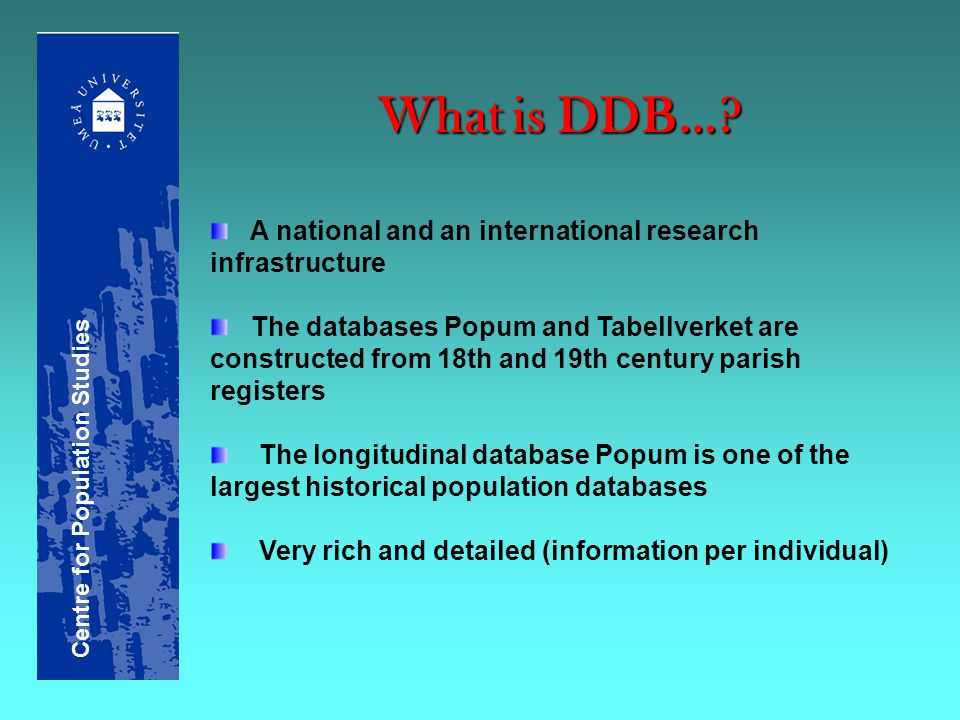 UMEÅ UNIVERSITET

Centre for Population Studies

What is DDB...?

A national and an international research infrastructure

The databases Popum and Tabellverket are constructed from 18th and 19th century parish registers

The longitudinal database Popum is one of the largest historical population databases

Very rich and detailed (information per individual)